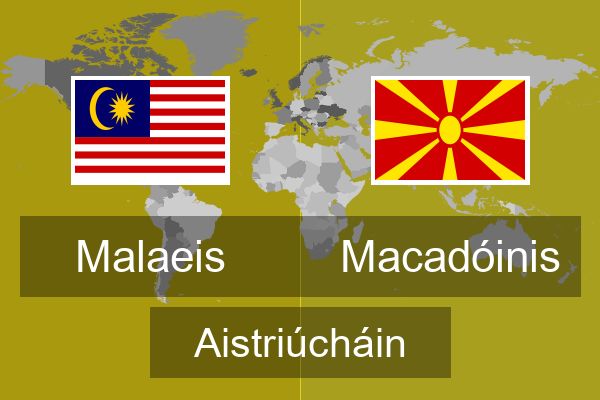 Malaeis Macadóinis

Aistriúcháin